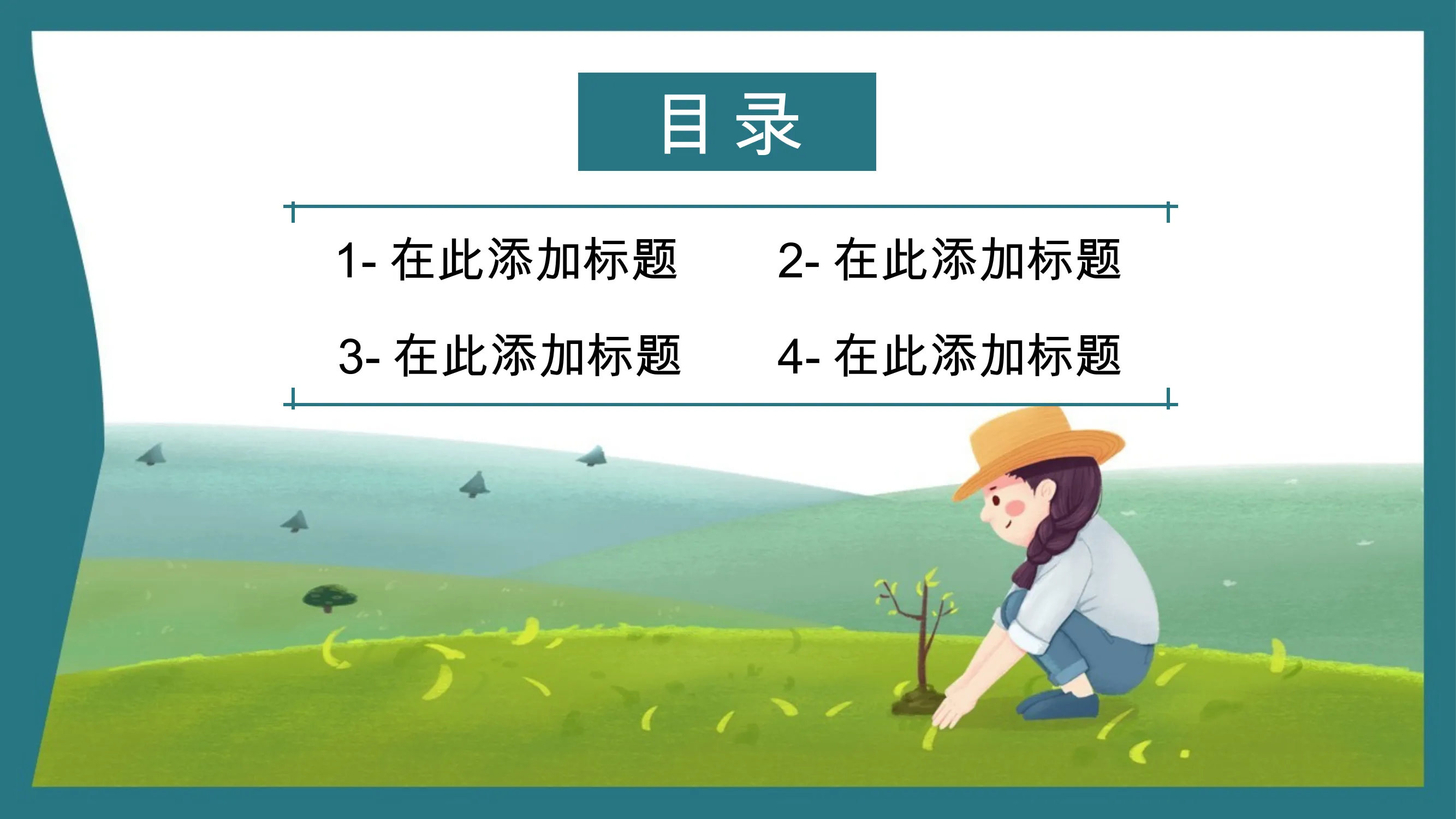 目 录

1- 在此添加标题

2- 在此添加标题

3- 在此添加标题

4- 在此添加标题